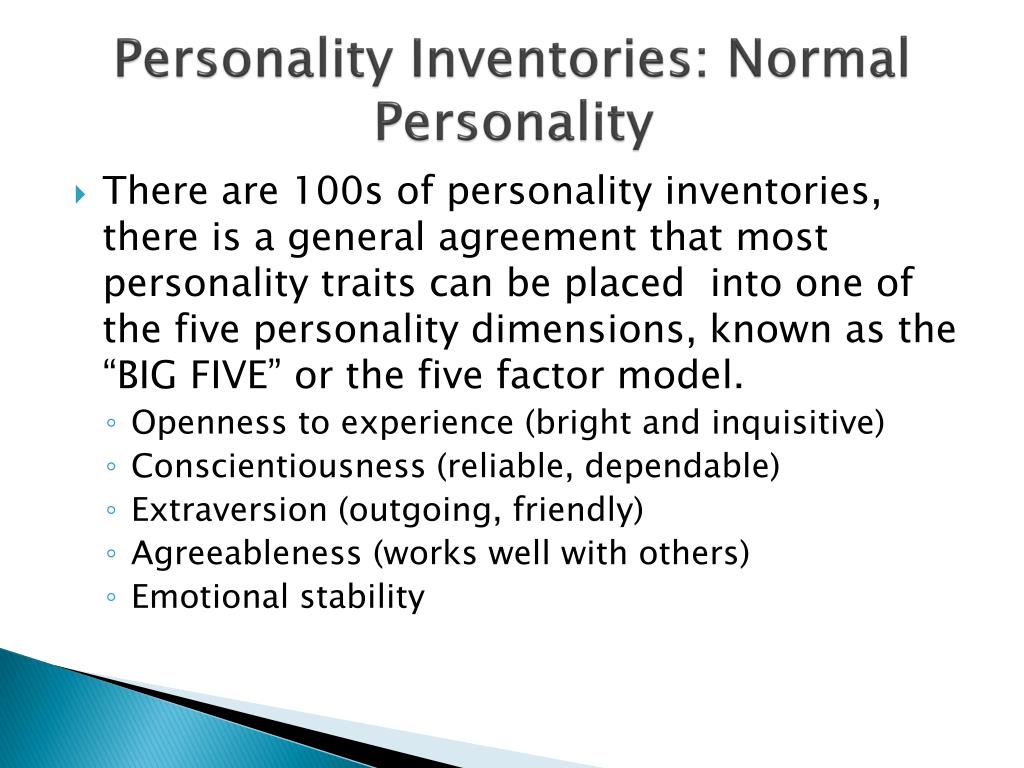 Personality Inventories: Normal Personality

There are 100s of personality inventories, there is a general agreement that most personality traits can be placed into one of the five personality dimensions, known as the “BIG FIVE” or the five factor model.

◦ Openness to experience (bright and inquisitive)
◦ Conscientiousness (reliable, dependable)
◦ Extraversion (outgoing, friendly)
◦ Agreeableness (works well with others)
◦ Emotional stability